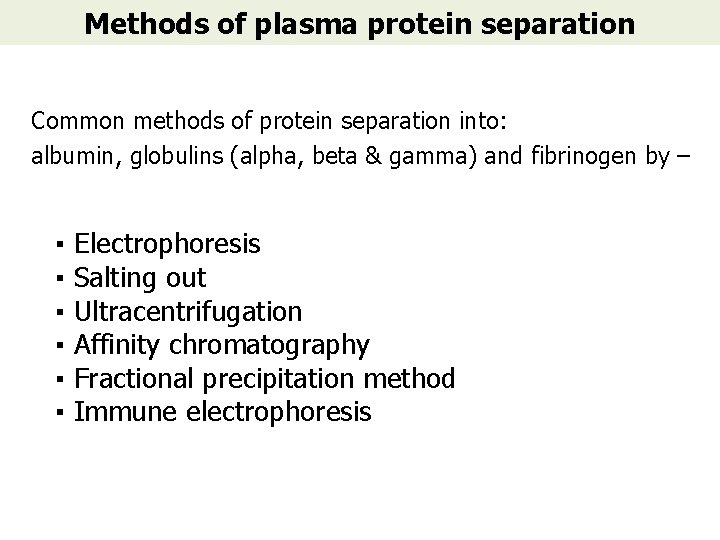 Methods of plasma protein separation

Common methods of protein separation into:
albumin, globulins (alpha, beta & gamma) and fibrinogen by –

▪ Electrophoresis
▪ Salting out
▪ Ultracentrifugation
▪ Affinity chromatography
▪ Fractional precipitation method
▪ Immune electrophoresis